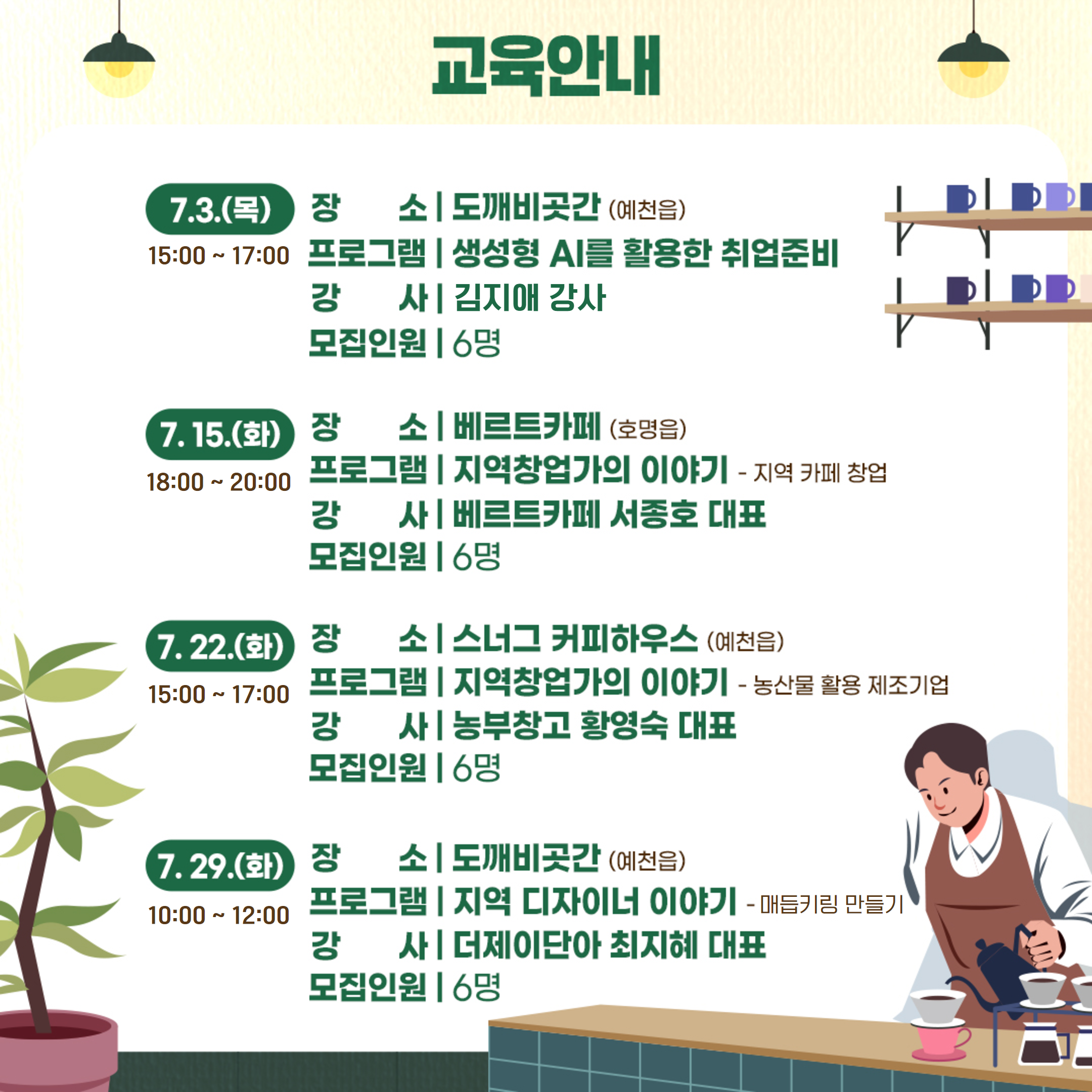 교육안내

7.3.(목)
15:00 ~ 17:00
장 소 | 도깨비곳간 (예천읍)
프로그램 | 생성형 AI를 활용한 취업준비
강 사 | 김지애 강사
모집인원 | 6명

7. 15.(화)
18:00 ~ 20:00
장 소 | 베르트카페 (호명읍)
프로그램 | 지역창업가의 이야기 - 지역 카페 창업
강 사 | 베르트카페 서종호 대표
모집인원 | 6명

7. 22.(화)
15:00 ~ 17:00
장 소 | 스너그 커피하우스 (예천읍)
프로그램 | 지역창업가의 이야기 - 농산물 활용 제조기업
강 사 | 농부창고 황영숙 대표
모집인원 | 6명

7. 29.(화)
10:00 ~ 12:00
장 소 | 도깨비곳간 (예천읍)
프로그램 | 지역 디자이너 이야기 - 매듭키링 만들기
강 사 | 더제이단아 최지혜 대표
모집인원 | 6명